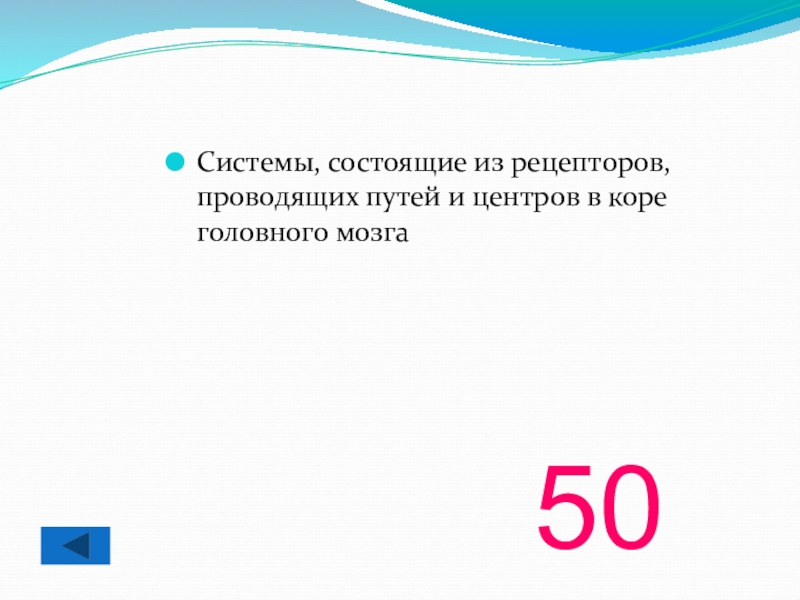 Системы, состоящие из рецепторов, проводящих путей и центров в коре головного мозга

50